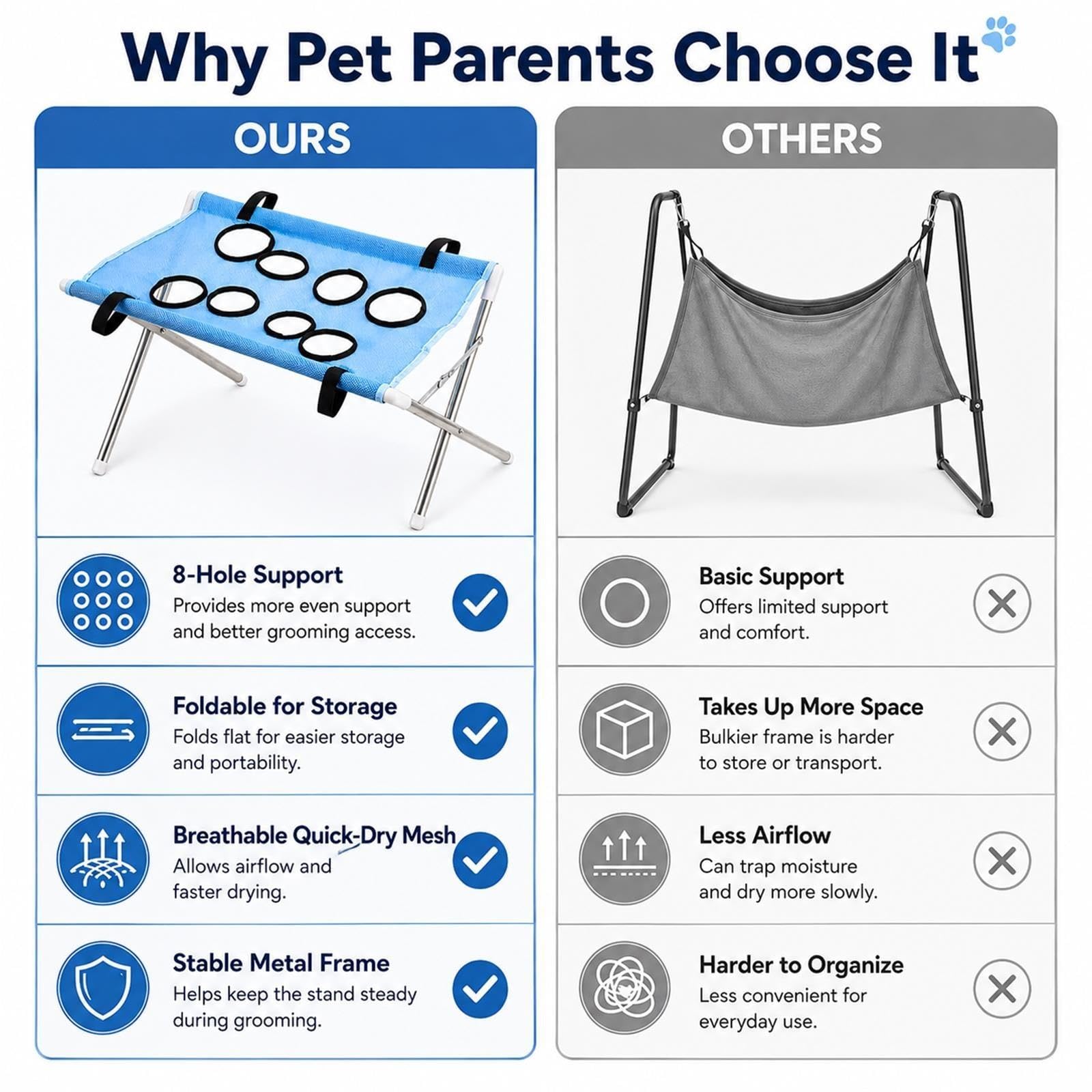 Why Pet Parents Choose It

OURS

8-Hole Support
Provides more even support and better grooming access.

Foldable for Storage
Folds flat for easier storage and portability.

Breathable Quick-Dry Mesh
Allows airflow and faster drying.

Stable Metal Frame
Helps keep the stand steady during grooming.

OTHERS

Basic Support
Offers limited support and comfort.

Takes Up More Space
Bulkier frame is harder to store or transport.

Less Airflow
Can trap moisture and dry more slowly.

Harder to Organize
Less convenient for everyday use.